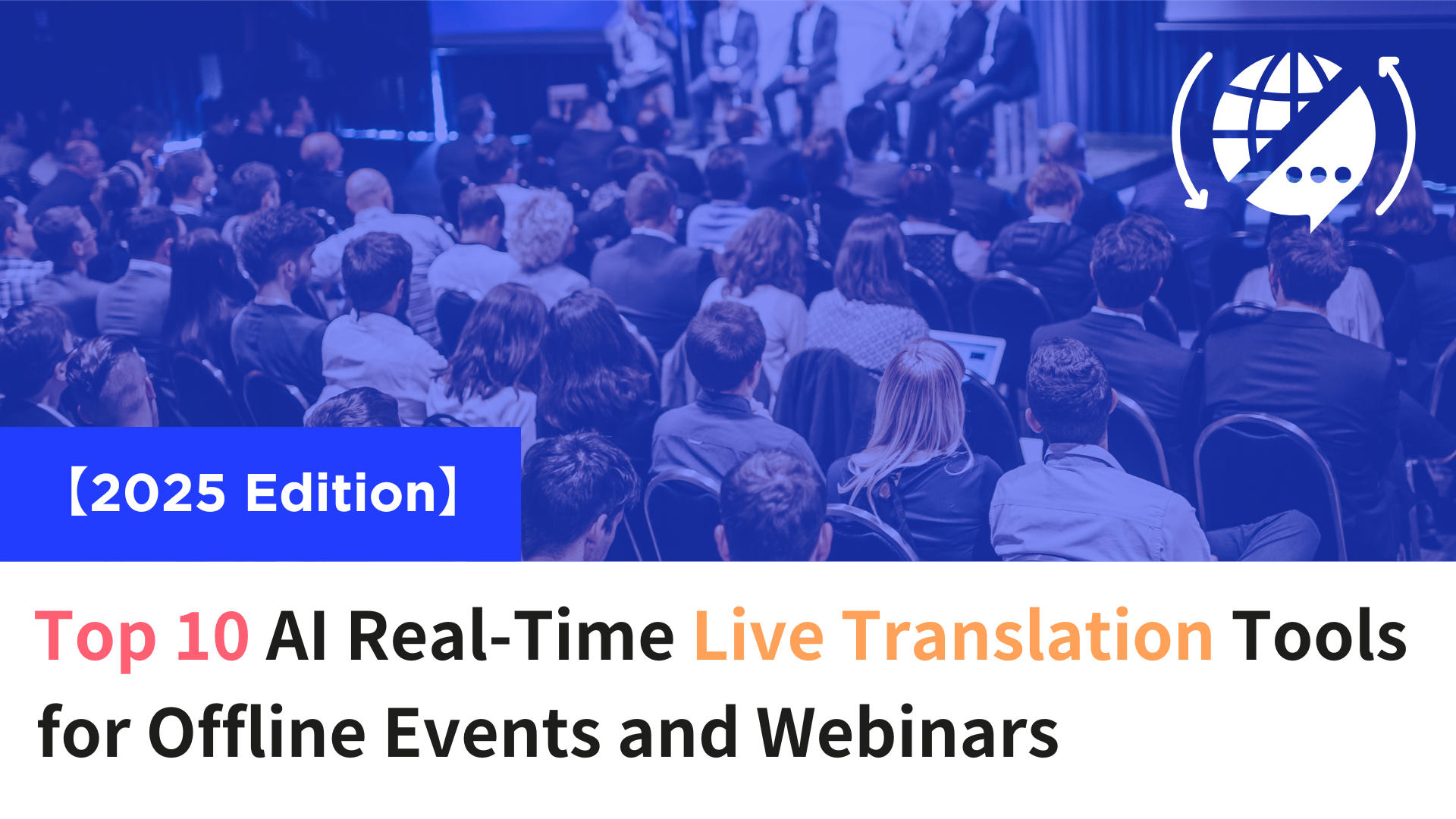 【2025 Edition】

Top 10 AI Real-Time Live Translation Tools for Offline Events and Webinars